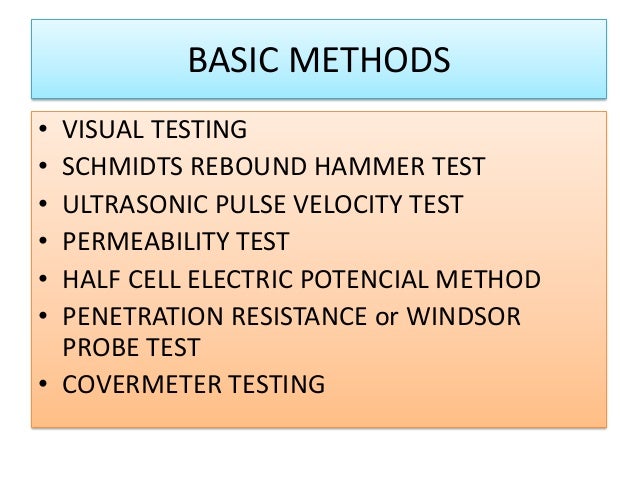 BASIC METHODS

• VISUAL TESTING
• SCHMIDTS REBOUND HAMMER TEST
• ULTRASONIC PULSE VELOCITY TEST
• PERMEABILITY TEST
• HALF CELL ELECTRIC POTENCIAL METHOD
• PENETRATION RESISTANCE or WINDSOR PROBE TEST
• COVERMETER TESTING